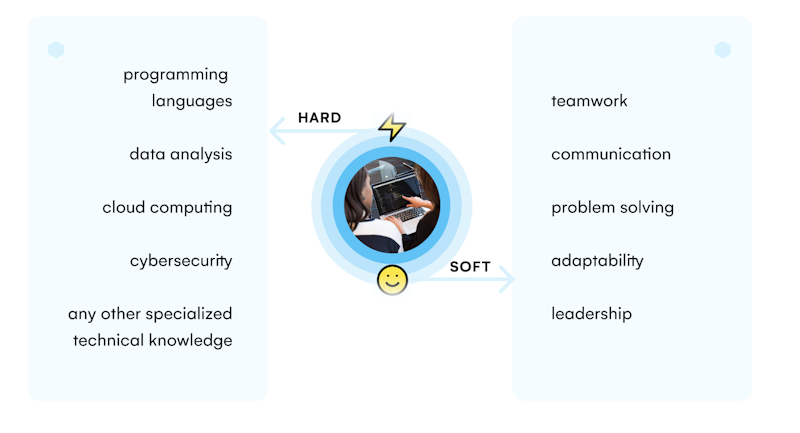 programming languages

data analysis

cloud computing

cybersecurity

any other specialized technical knowledge

HARD

SOFT

teamwork

communication

problem solving

adaptability

leadership